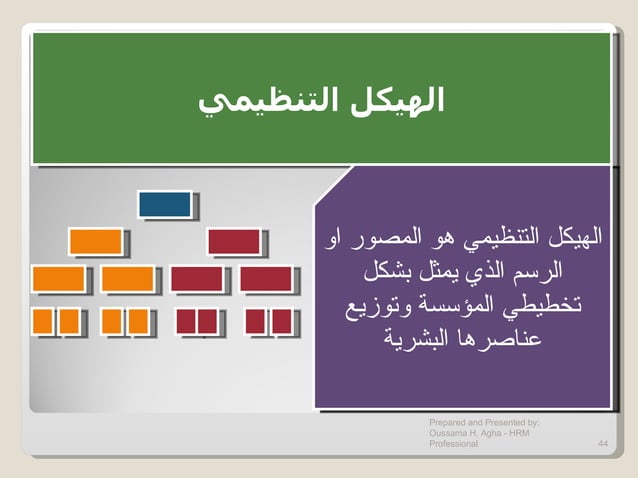 الهيكل التنظيمي

الهيكل التنظيمي هو المصور او الرسم الذي يمثل بشكل تخطيطي المؤسسة وتوزيع عناصرها البشرية

Prepared and Presented by: Oussama H. Agha - HRM Professional

44